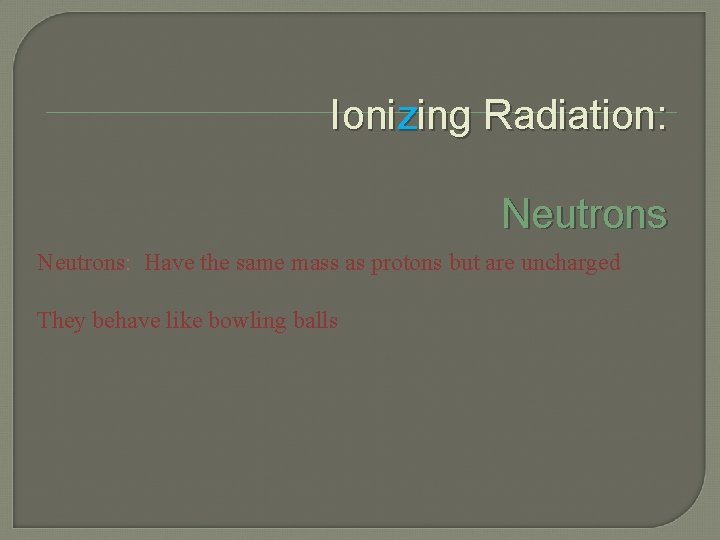 Ionizing Radiation:

Neutrons

Neutrons: Have the same mass as protons but are uncharged

They behave like bowling balls